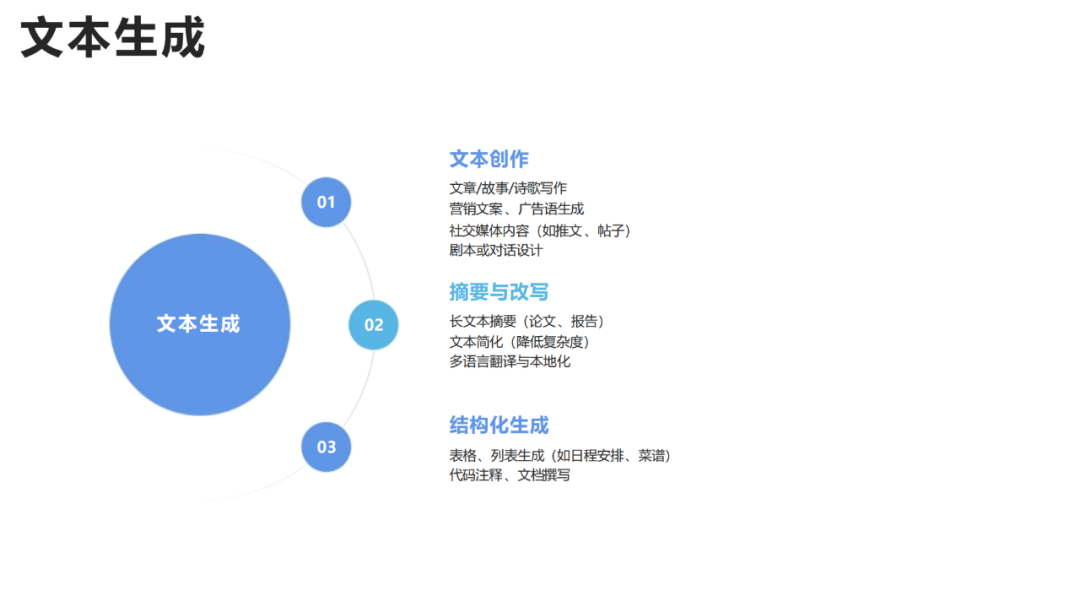 文本生成

文本生成

01

文本创作
文章/故事/诗歌写作
营销文案、广告语生成
社交媒体内容（如推文、帖子）
剧本或对话设计

02

摘要与改写
长文本摘要（论文、报告）
文本简化（降低复杂度）
多语言翻译与本地化

03

结构化生成
表格、列表生成（如日程安排、菜谱）
代码注释、文档撰写